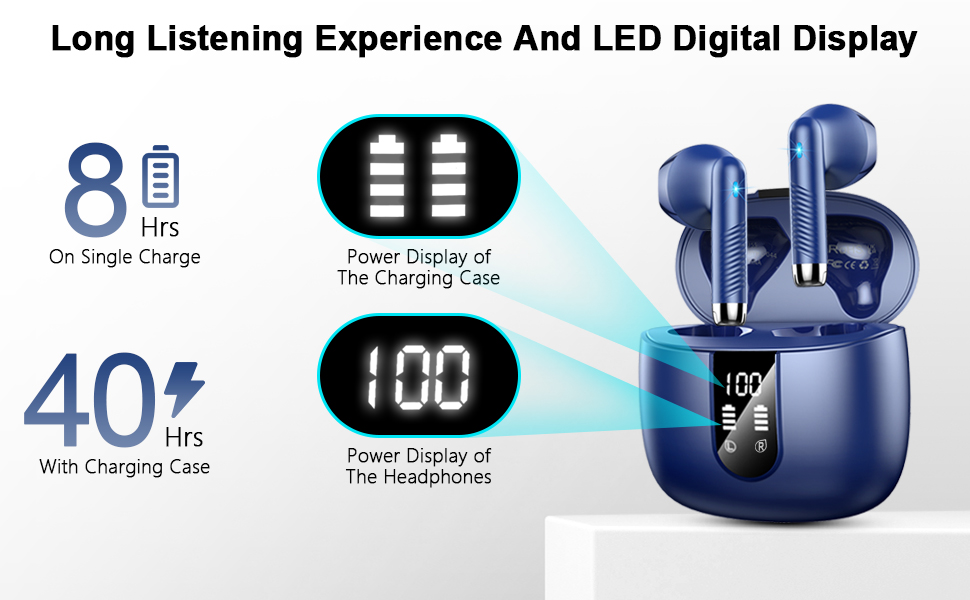 Long Listening Experience And LED Digital Display

8 Hrs
On Single Charge

40 Hrs
With Charging Case

Power Display of
The Charging Case

100

Power Display of
The Headphones

100

L R